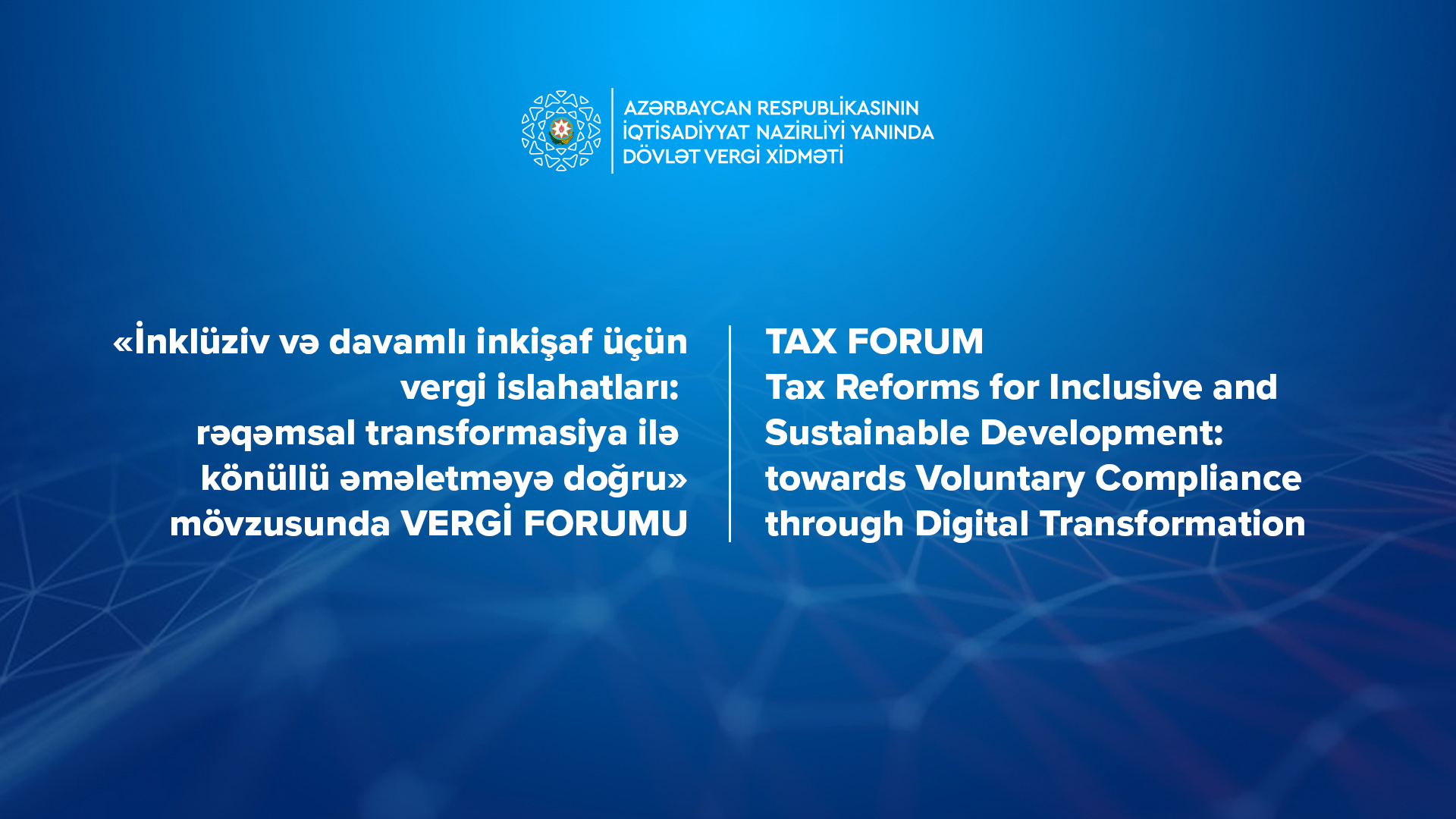 AZƏRBAYCAN RESPUBLİKASININ
İQTİSADİYYAT NAZİRLİYİ YANINDA
DÖVLƏT VERGİ XİDMƏTİ

«İnklüziv və davamlı inkişaf üçün vergi islahatları: rəqəmsal transformasiya ilə könüllü əməletməyə doğru» mövzusunda VERGİ FORUMU

TAX FORUM
Tax Reforms for Inclusive and Sustainable Development: towards Voluntary Compliance through Digital Transformation